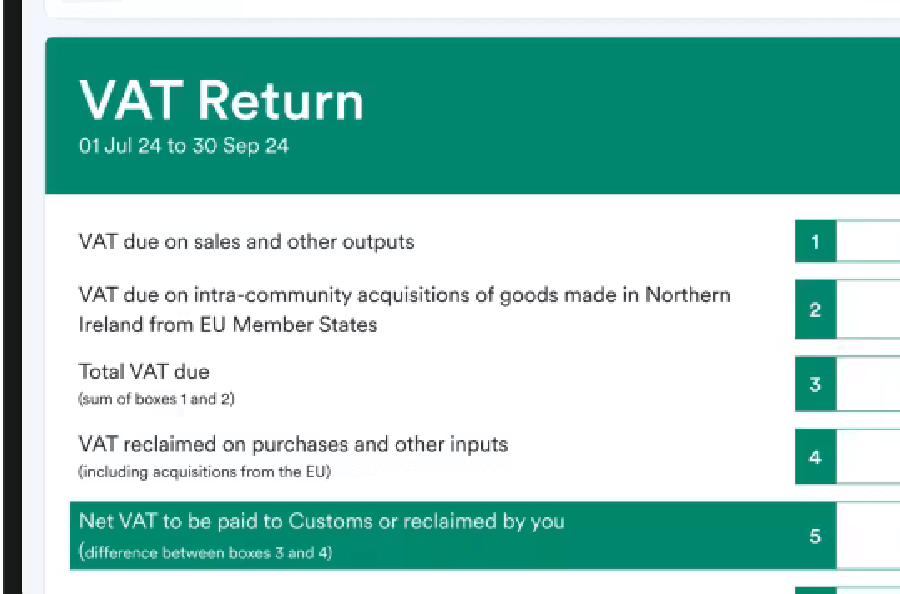 VAT Return
01 Jul 24 to 30 Sep 24

VAT due on sales and other outputs
1

VAT due on intra-community acquisitions of goods made in Northern Ireland from EU Member States
2

Total VAT due
(sum of boxes 1 and 2)
3

VAT reclaimed on purchases and other inputs
(including acquisitions from the EU)
4

Net VAT to be paid to Customs or reclaimed by you
(difference between boxes 3 and 4)
5